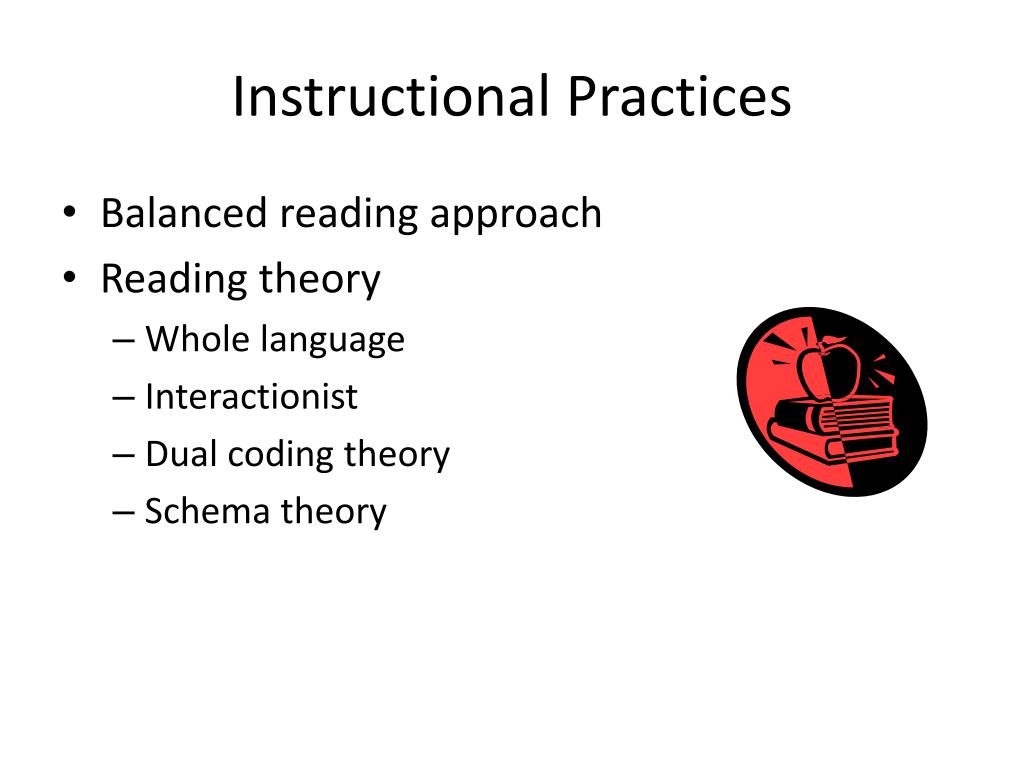 Instructional Practices

• Balanced reading approach
• Reading theory
  – Whole language
  – Interactionist
  – Dual coding theory
  – Schema theory